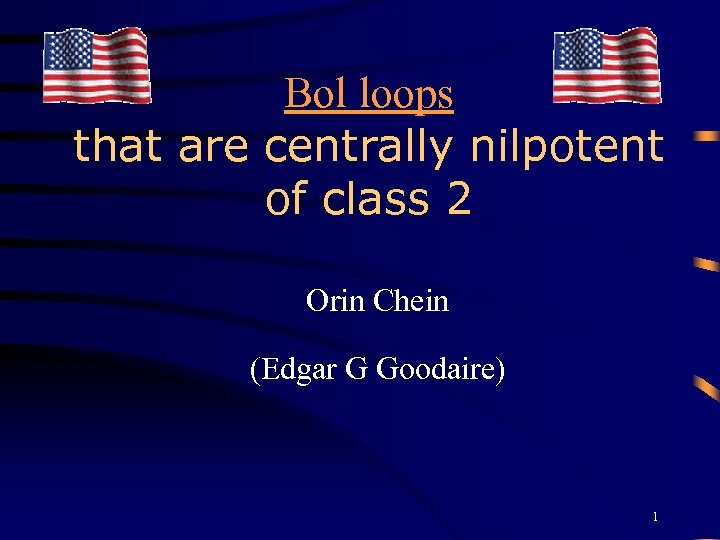 Bol loops
that are centrally nilpotent of class 2

Orin Chein

(Edgar G Goodaire)

1